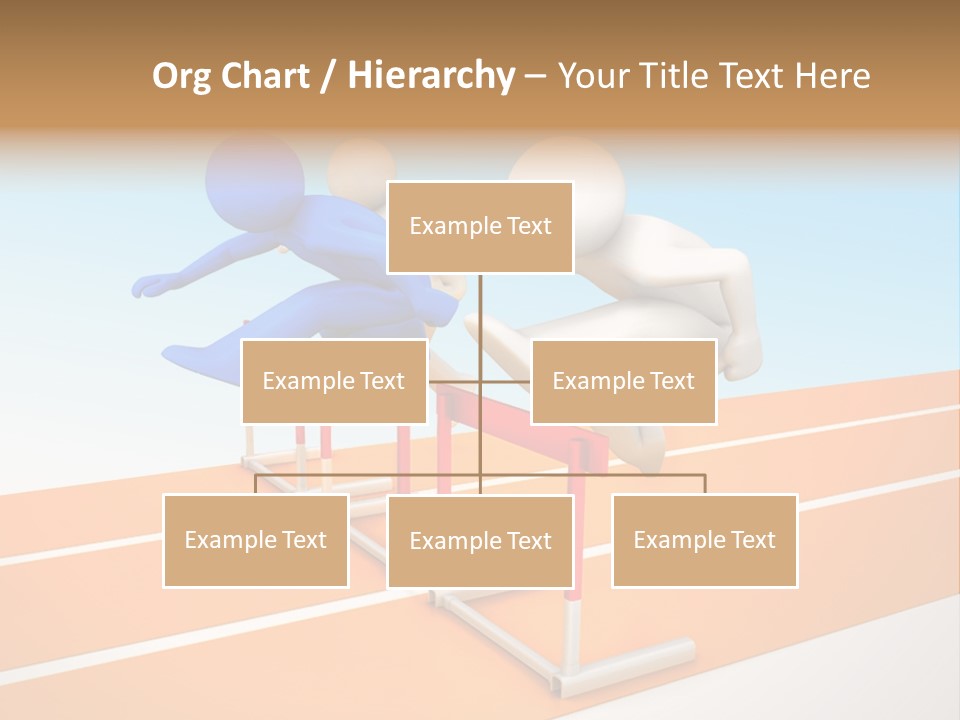 Org Chart / Hierarchy – Your Title Text Here

Example Text

Example Text

Example Text

Example Text

Example Text

Example Text